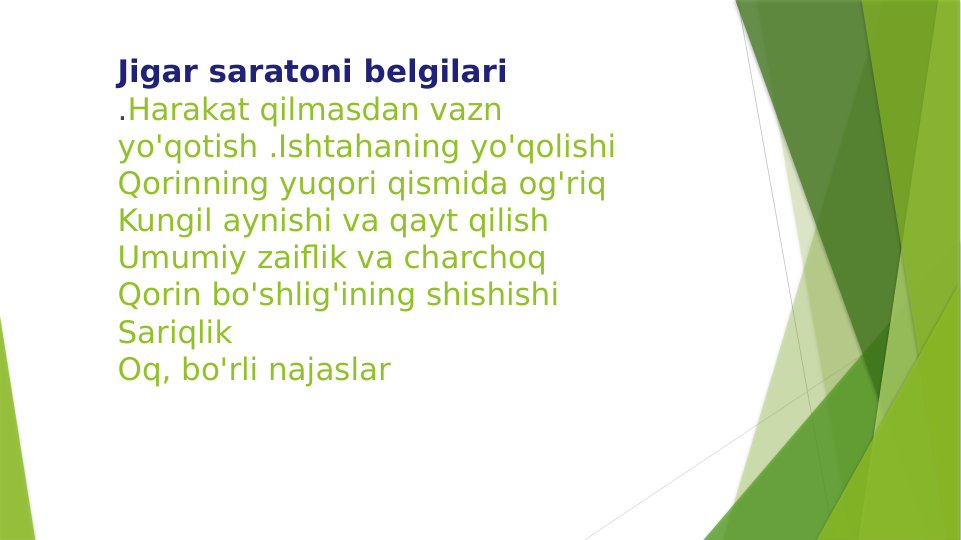 Jigar saratoni belgilari
.Harakat qilmasdan vazn yo'qotish .Ishtahaning yo'qolishi
Qorinning yuqori qismida og'riq
Kungil aynishi va qayt qilish
Umumiy zaiflik va charchoq
Qorin bo'shlig'ining shishishi
Sariqlik
Oq, bo'rli najaslar